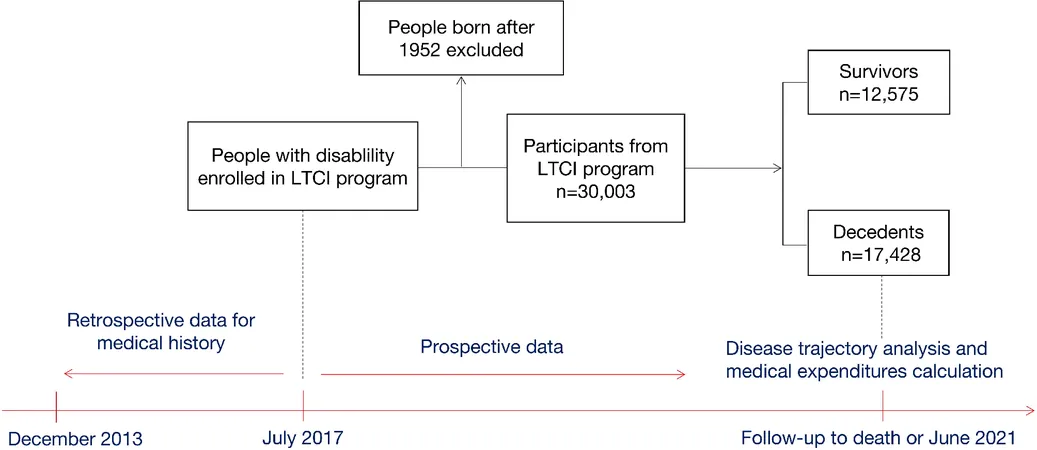 People born after 1952 excluded

People with disablility enrolled in LTCI program

Participants from LTCI program n=30,003

Survivors n=12,575

Decedents n=17,428

Retrospective data for medical history

Prospective data

Disease trajectory analysis and medical expenditures calculation

December 2013

July 2017

Follow-up to death or June 2021